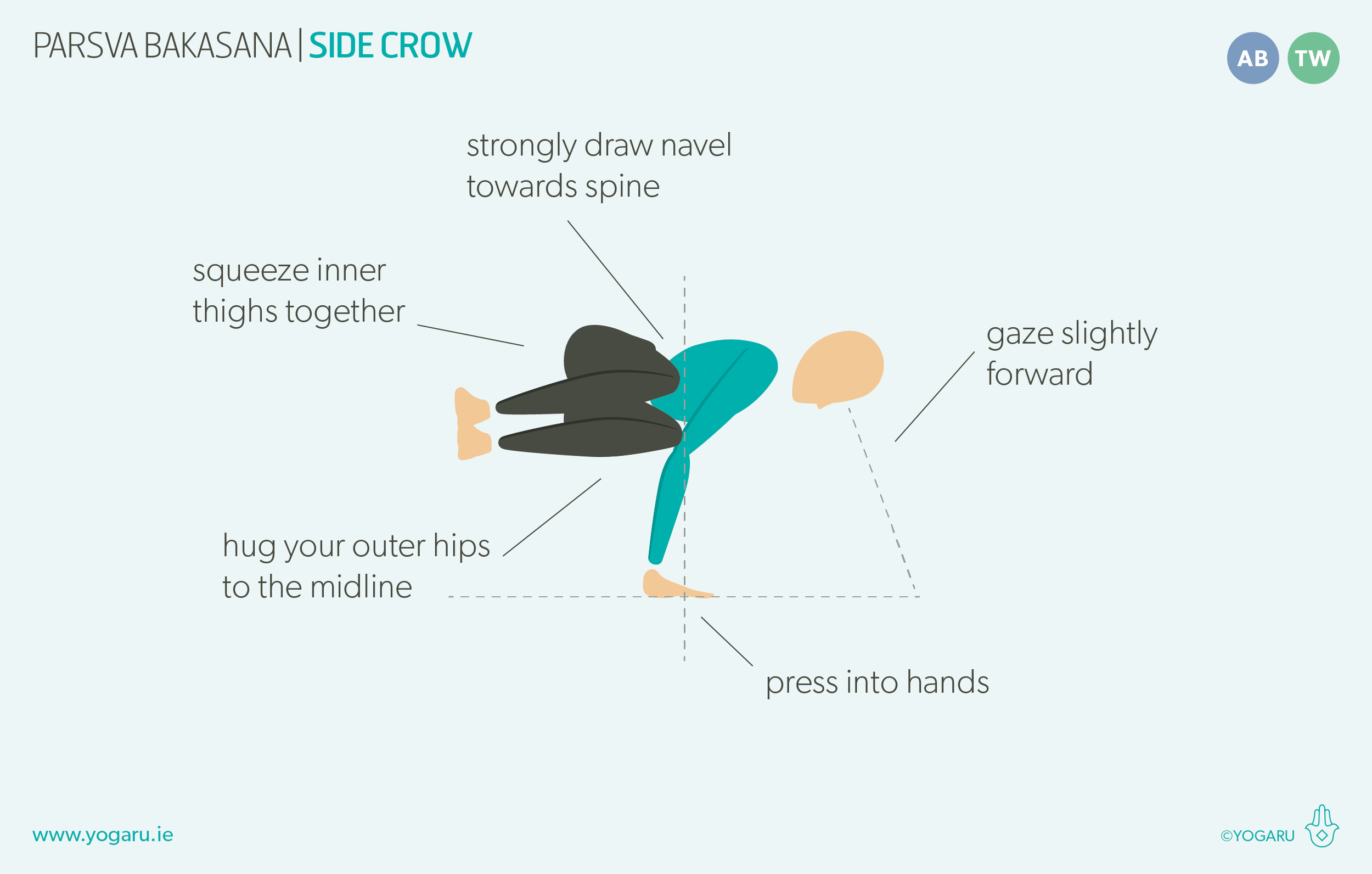 PARSVA BAKASANA | SIDE CROW

AB TW

strongly draw navel towards spine

squeeze inner thighs together

gaze slightly forward

hug your outer hips to the midline

press into hands

www.yogaru.ie

©YOGARU